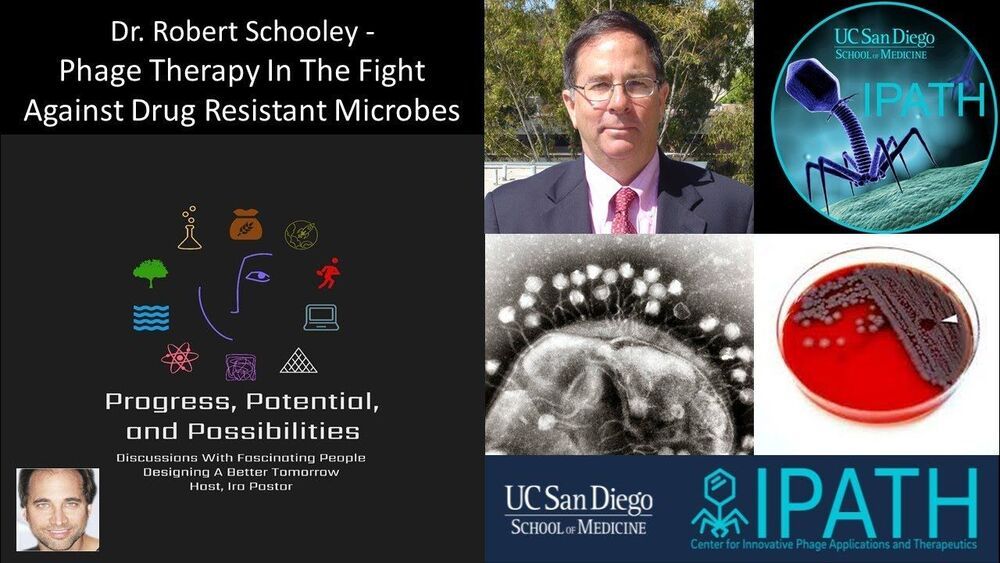 Dr. Robert Schooley - Phage Therapy In The Fight Against Drug Resistant Microbes

UC San Diego
SCHOOL OF MEDICINE
IPATH

Progress, Potential, and Possibilities

Discussions With Fascinating People Designing A Better Tomorrow
Host, Ira Pastor

UC San Diego
SCHOOL OF MEDICINE

IPATH
Center for Innovative Phage Applications and Therapeutics